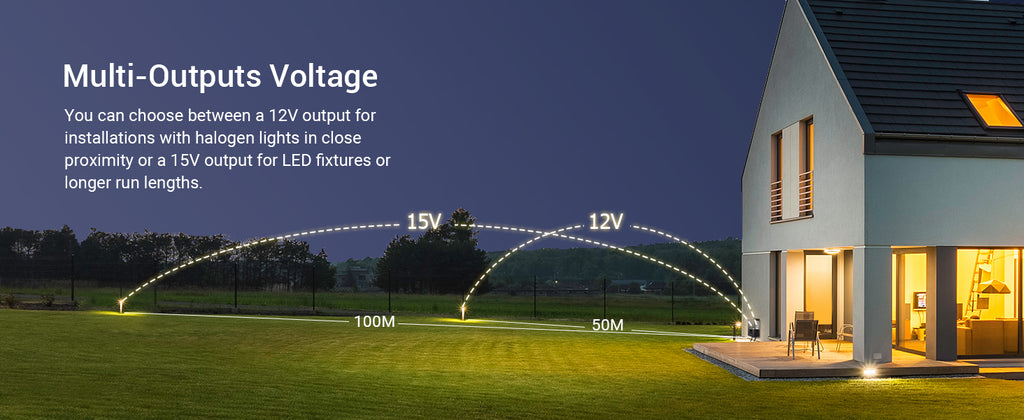 Multi-Outputs Voltage

You can choose between a 12V output for installations with halogen lights in close proximity or a 15V output for LED fixtures or longer run lengths.

15V

12V

100M

50M